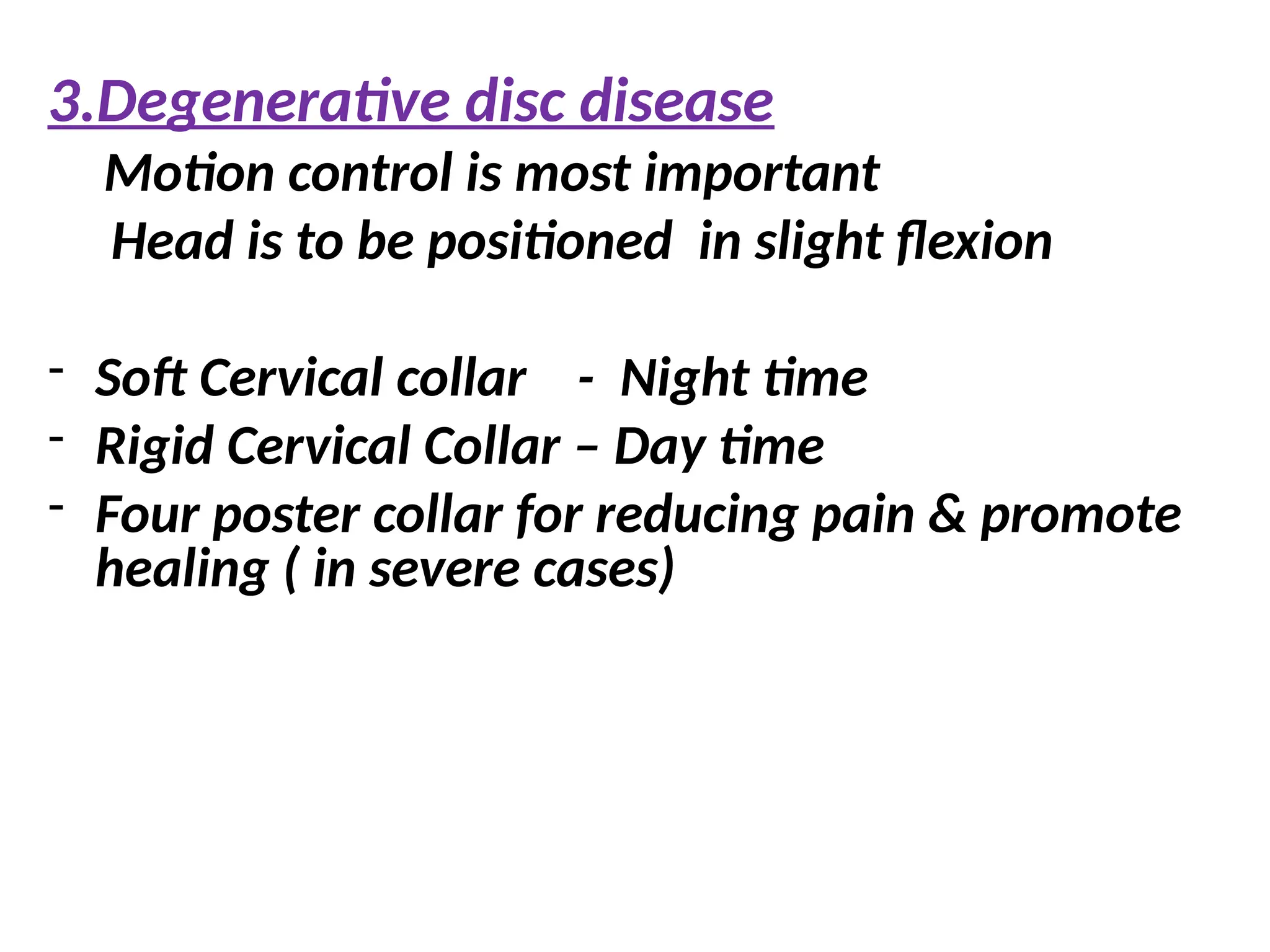 3.Degenerative disc disease

Motion control is most important

Head is to be positioned in slight flexion

- Soft Cervical collar - Night time
- Rigid Cervical Collar – Day time
- Four poster collar for reducing pain & promote healing ( in severe cases)